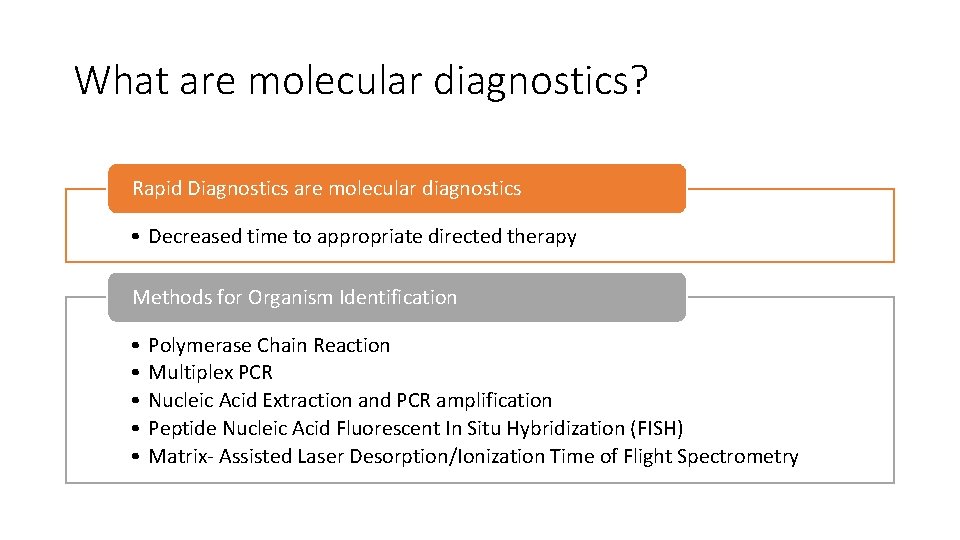 What are molecular diagnostics?

Rapid Diagnostics are molecular diagnostics

• Decreased time to appropriate directed therapy

Methods for Organism Identification

• Polymerase Chain Reaction
• Multiplex PCR
• Nucleic Acid Extraction and PCR amplification
• Peptide Nucleic Acid Fluorescent In Situ Hybridization (FISH)
• Matrix- Assisted Laser Desorption/Ionization Time of Flight Spectrometry